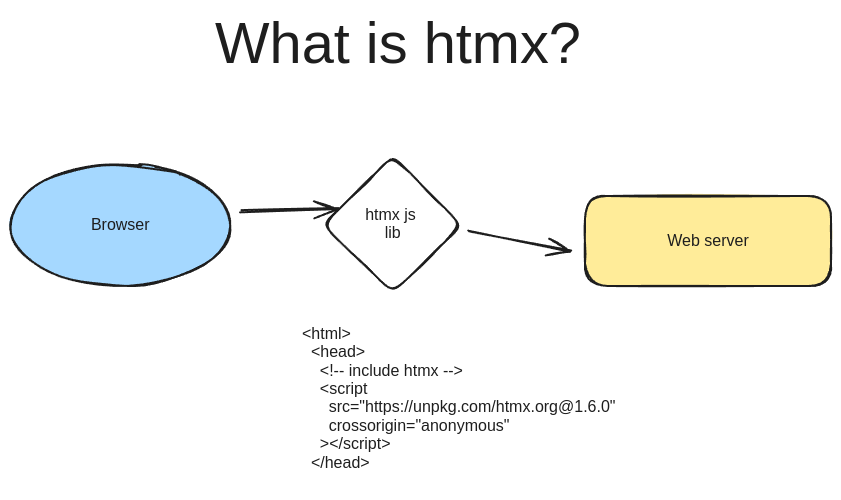 What is htmx?

Browser

htmx js lib

Web server

<html>
  <head>
    <!-- include htmx -->
    <script
      src="https://unpkg.com/htmx.org@1.6.0"
      crossorigin="anonymous"
    ></script>
  </head>